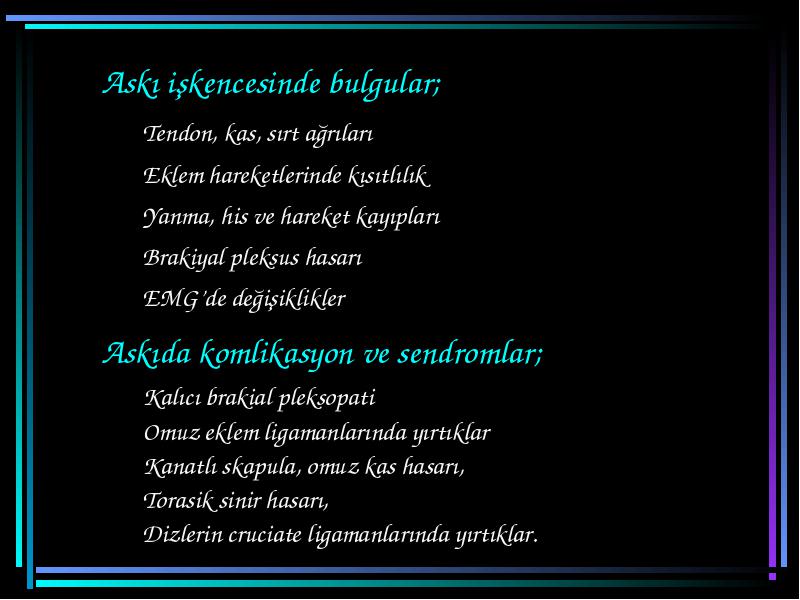 Askı işkencesinde bulgular;

Tendon, kas, sırt ağrıları

Eklem hareketlerinde kısıtlılık

Yanma, his ve hareket kayıpları

Brakiyal pleksus hasarı

EMG'de değişiklikler

Askıda komlikasyon ve sendromlar;

Kalıcı brakial pleksopati
Omuz eklem ligamanlarında yırtıklar
Kanatlı skapula, omuz kas hasarı,
Torasik sinir hasarı,
Dizlerin cruciate ligamanlarında yırtıklar.